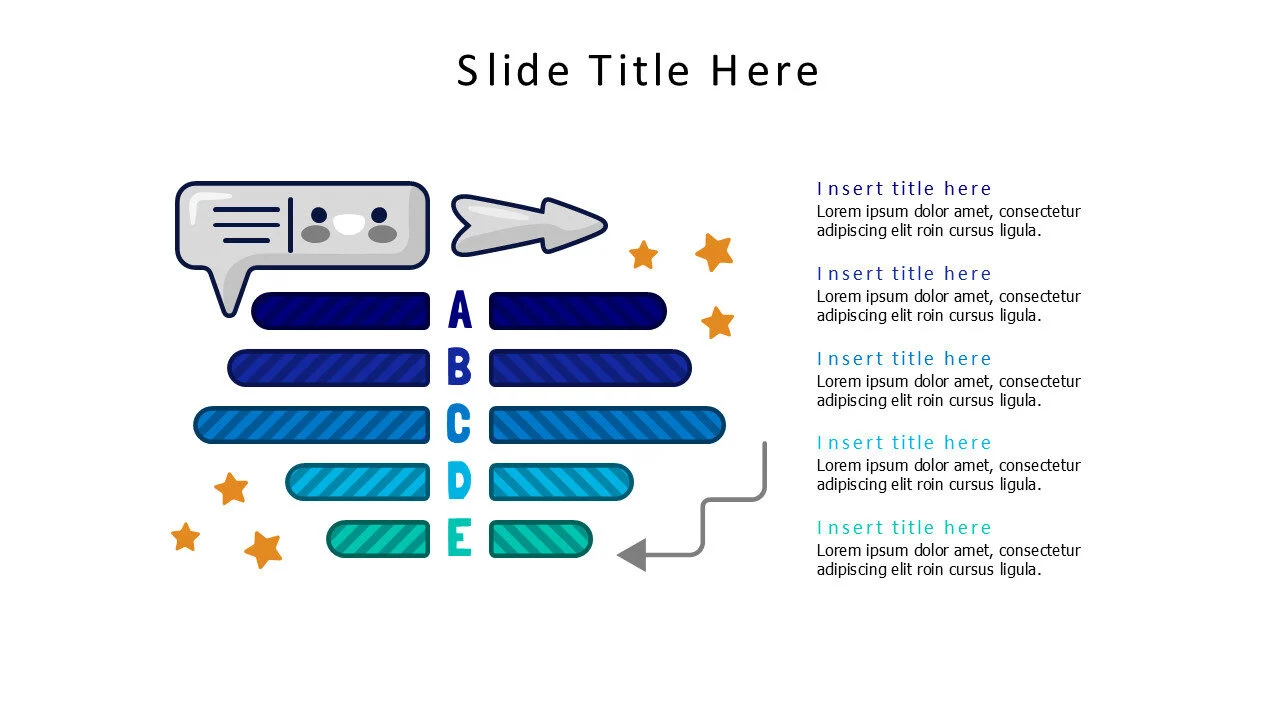 Slide Title Here

A
B
C
D
E

Insert title here
Lorem ipsum dolor amet, consectetur adipiscing elit roin cursus ligula.

Insert title here
Lorem ipsum dolor amet, consectetur adipiscing elit roin cursus ligula.

Insert title here
Lorem ipsum dolor amet, consectetur adipiscing elit roin cursus ligula.

Insert title here
Lorem ipsum dolor amet, consectetur adipiscing elit roin cursus ligula.

Insert title here
Lorem ipsum dolor amet, consectetur adipiscing elit roin cursus ligula.